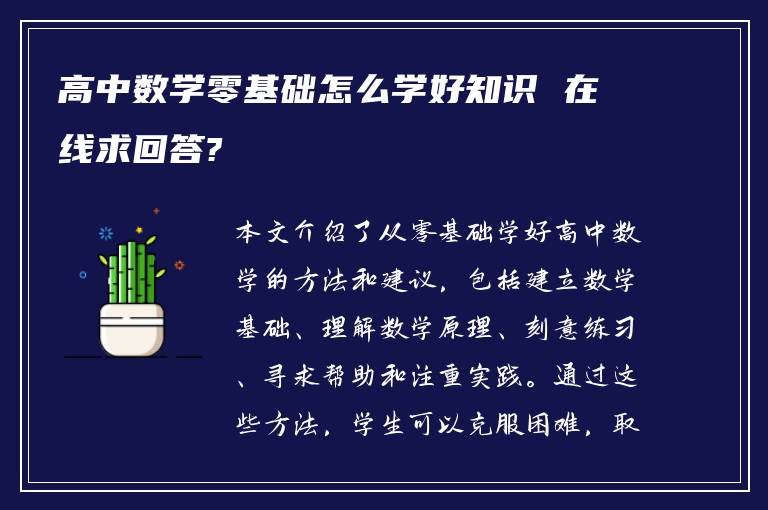 高中数学零基础怎么学好知识 在线求回答?

本文介绍了从零基础学好高中数学的方法和建议，包括建立数学基础、理解数学原理、刻意练习、寻求帮助和注重实践。通过这些方法，学生可以克服困难，取